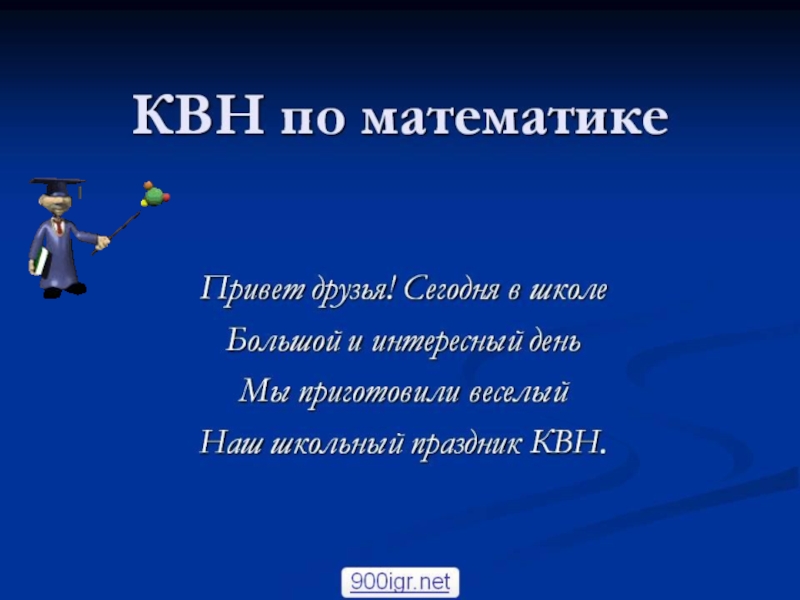 КВН по математике

Привет друзья! Сегодня в школе
Большой и интересный день
Мы приготовили веселый
Наш школьный праздник КВН.

900igr.net